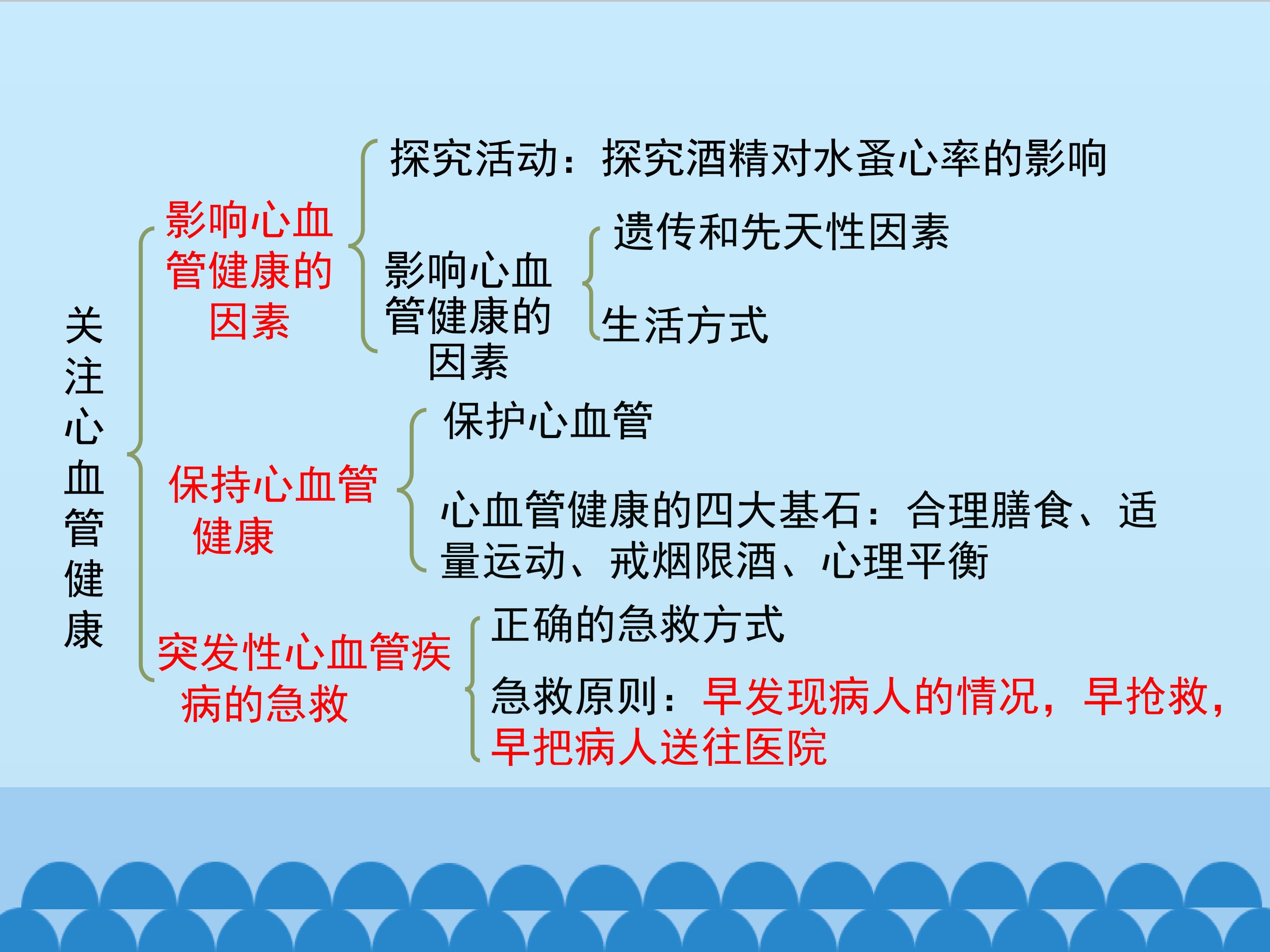 关注心血管健康

影响心血管健康的因素

探究活动：探究酒精对水蚤心率的影响

影响心血管健康的因素

遗传和先天性因素

生活方式

保持心血管健康

保护心血管

心血管健康的四大基石：合理膳食、适量运动、戒烟限酒、心理平衡

突发性心血管疾病的急救

正确的急救方式

急救原则：早发现病人的情况，早抢救，早把病人送往医院